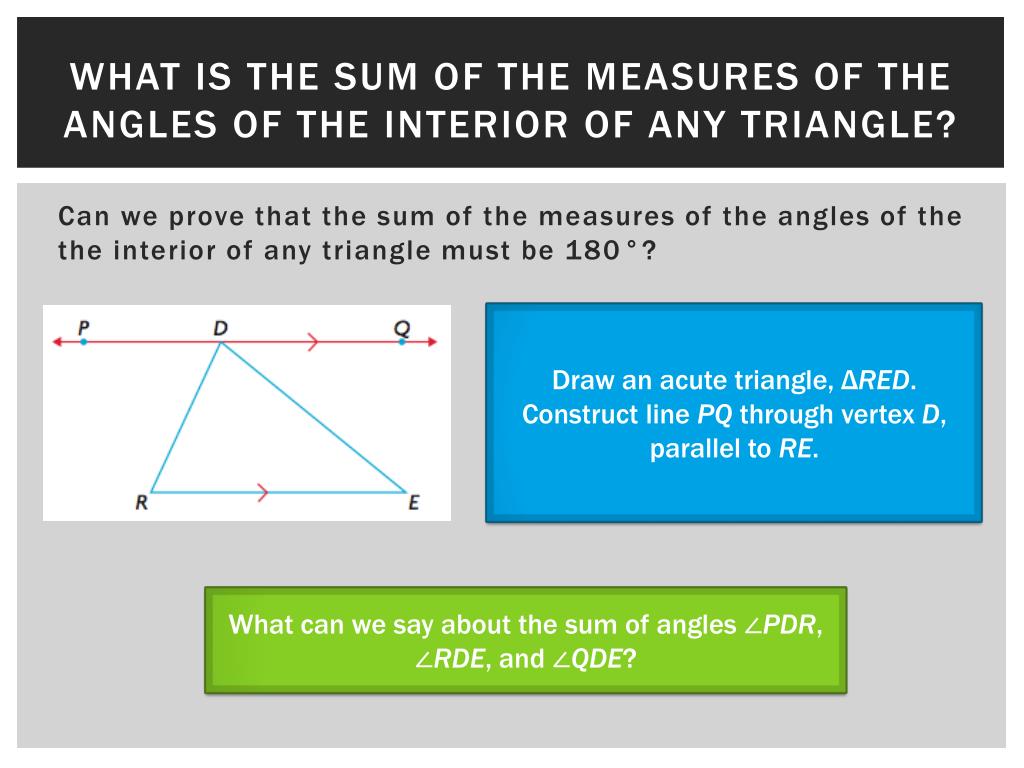 WHAT IS THE SUM OF THE MEASURES OF THE ANGLES OF THE INTERIOR OF ANY TRIANGLE?

Can we prove that the sum of the measures of the angles of the the interior of any triangle must be 180°?

P D Q

R E

Draw an acute triangle, $\Delta RED$. Construct line $PQ$ through vertex $D$, parallel to $RE$.

What can we say about the sum of angles $\angle PDR$, $\angle RDE$, and $\angle QDE$?